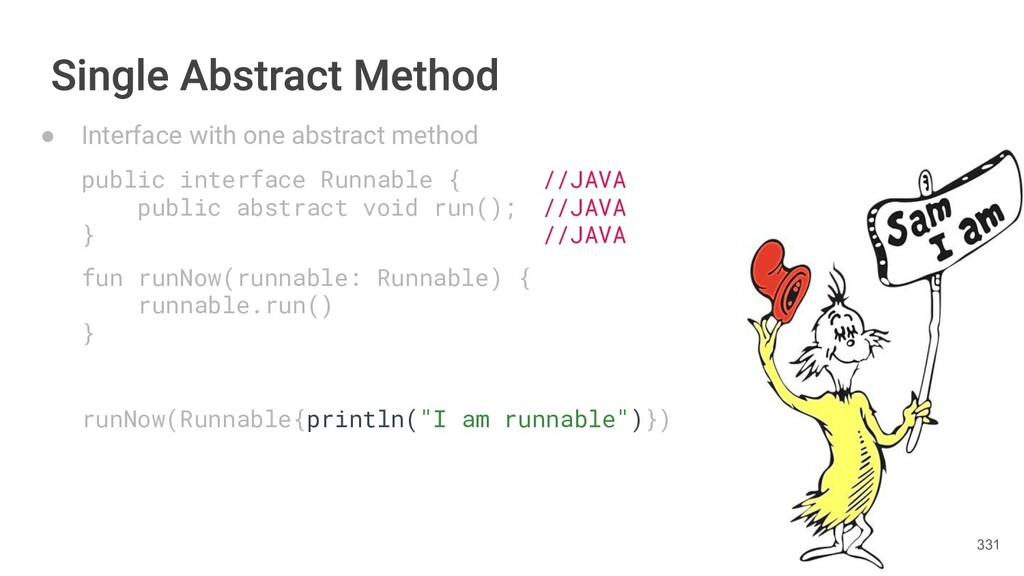 Single Abstract Method

● Interface with one abstract method

public interface Runnable {       //JAVA
    public abstract void run();  //JAVA
}                                 //JAVA

fun runNow(runnable: Runnable) {
    runnable.run()
}

runNow(Runnable{println("I am runnable")})

Sam I am

331